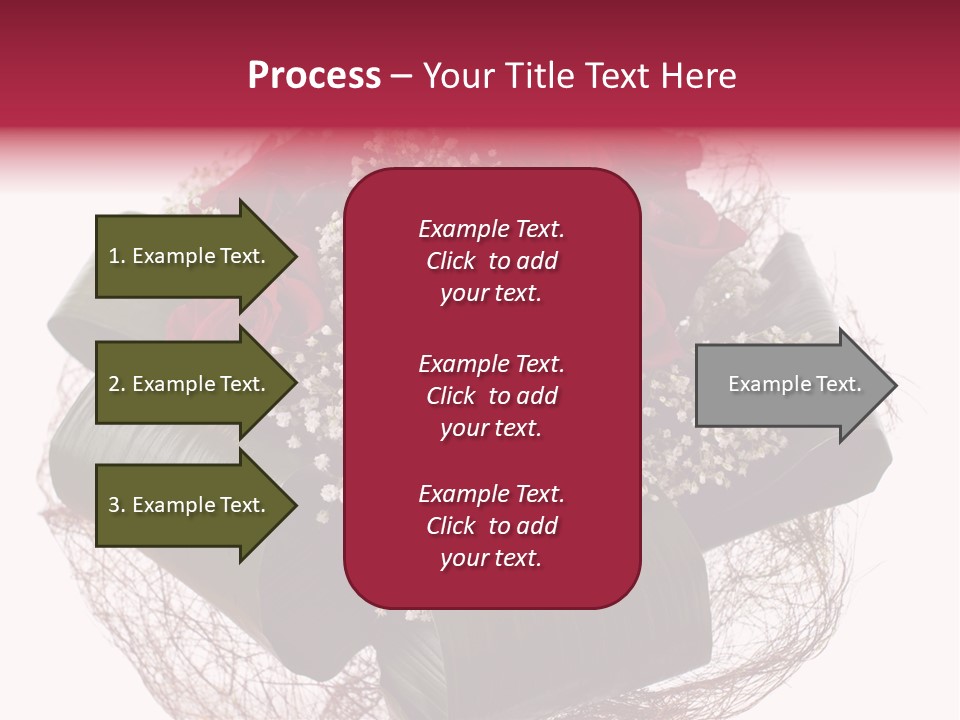 Process – Your Title Text Here

1. Example Text.

2. Example Text.

3. Example Text.

Example Text. Click to add your text.

Example Text. Click to add your text.

Example Text. Click to add your text.

Example Text.